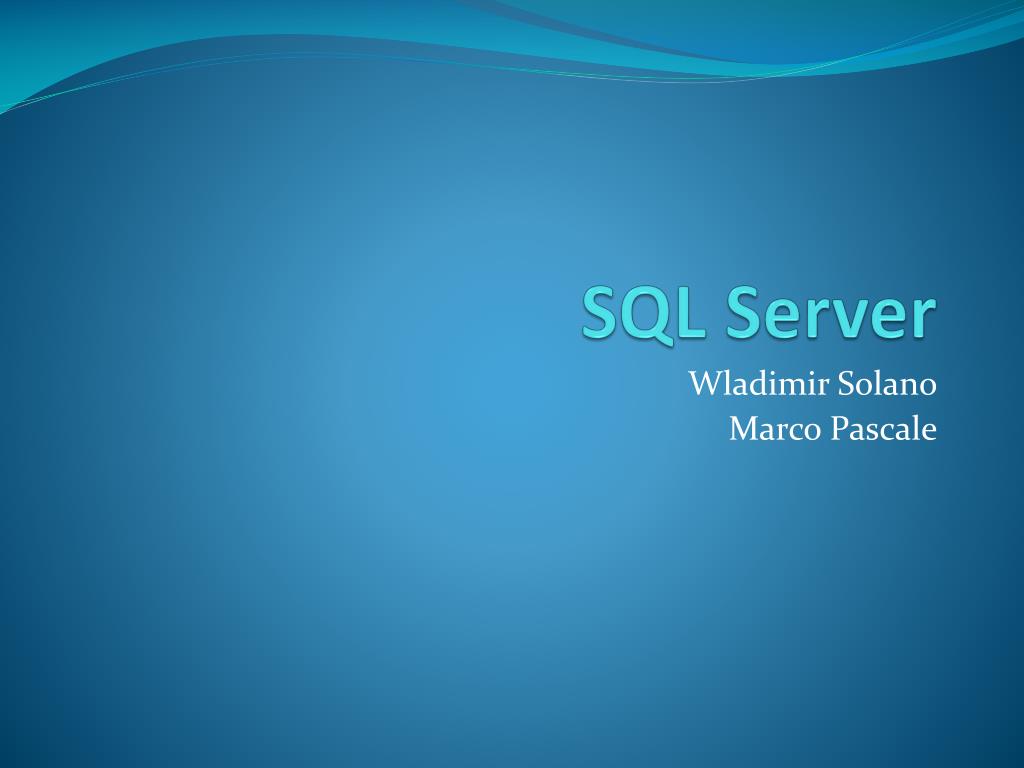 SQL Server

Wladimir Solano
Marco Pascale